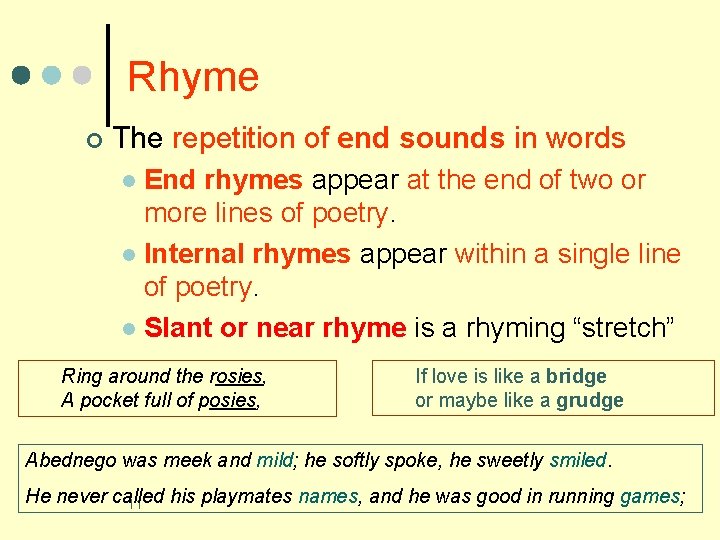 Rhyme

The repetition of end sounds in words

End rhymes appear at the end of two or more lines of poetry.

Internal rhymes appear within a single line of poetry.

Slant or near rhyme is a rhyming “stretch”

Ring around the rosies,
A pocket full of posies,

If love is like a bridge
or maybe like a grudge

Abednego was meek and mild; he softly spoke, he sweetly smiled.

He never called his playmates names, and he was good in running games;

11